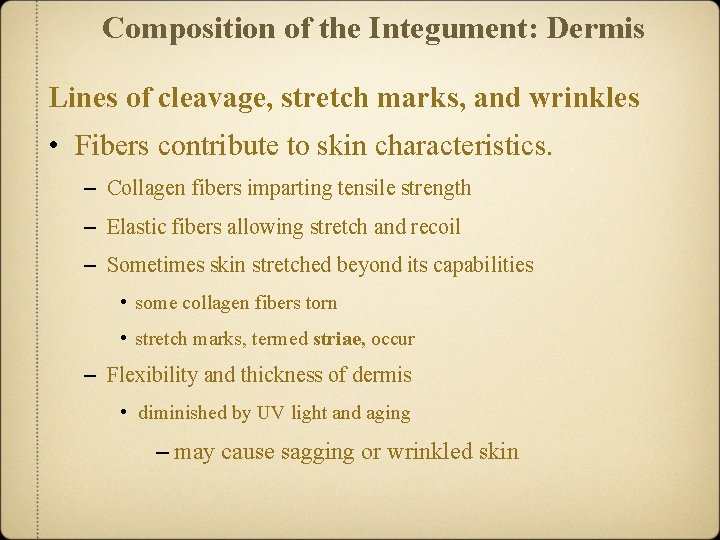 Composition of the Integument: Dermis

Lines of cleavage, stretch marks, and wrinkles

• Fibers contribute to skin characteristics.

– Collagen fibers imparting tensile strength

– Elastic fibers allowing stretch and recoil

– Sometimes skin stretched beyond its capabilities

• some collagen fibers torn

• stretch marks, termed striae, occur

– Flexibility and thickness of dermis

• diminished by UV light and aging

– may cause sagging or wrinkled skin